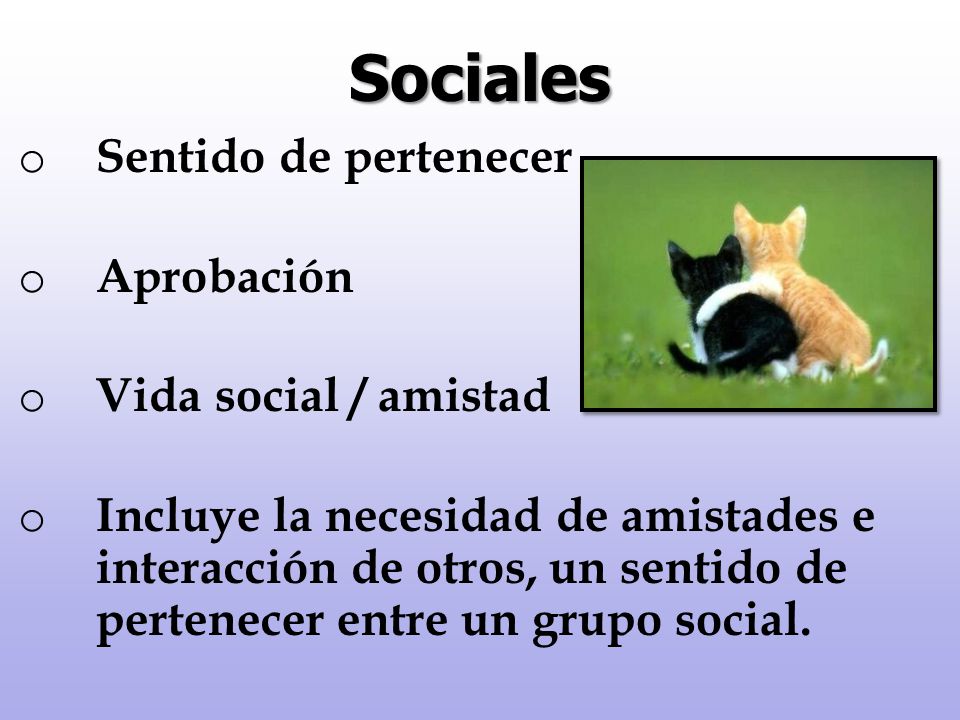 Sociales

o Sentido de pertenecer

o Aprobación

o Vida social / amistad

o Incluye la necesidad de amistades e interacción de otros, un sentido de pertenecer entre un grupo social.